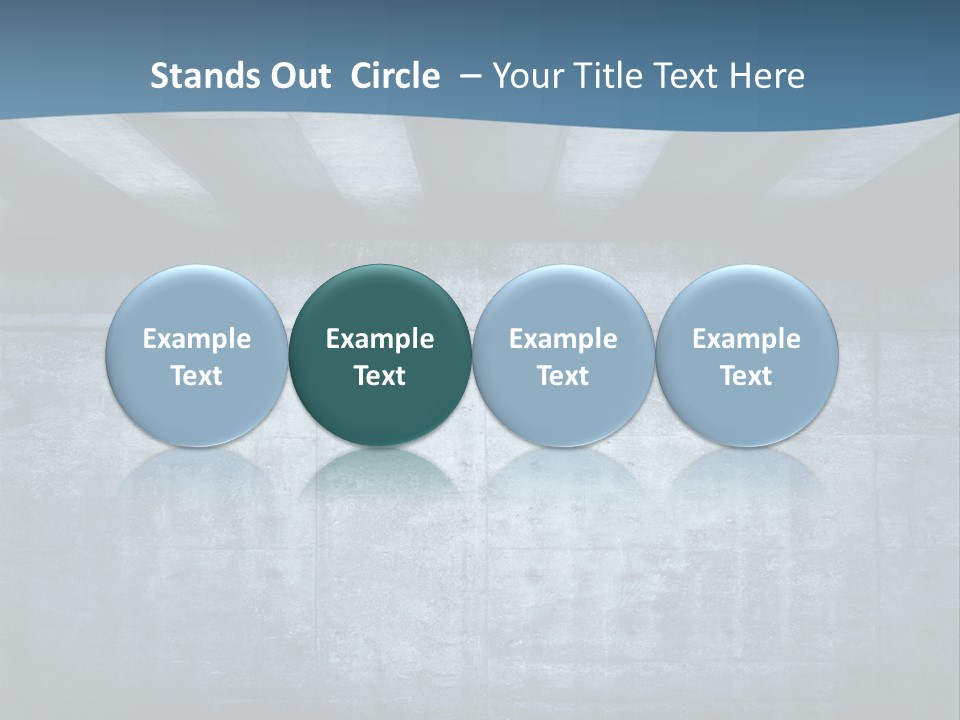 Stands Out Circle – Your Title Text Here

Example Text

Example Text

Example Text

Example Text